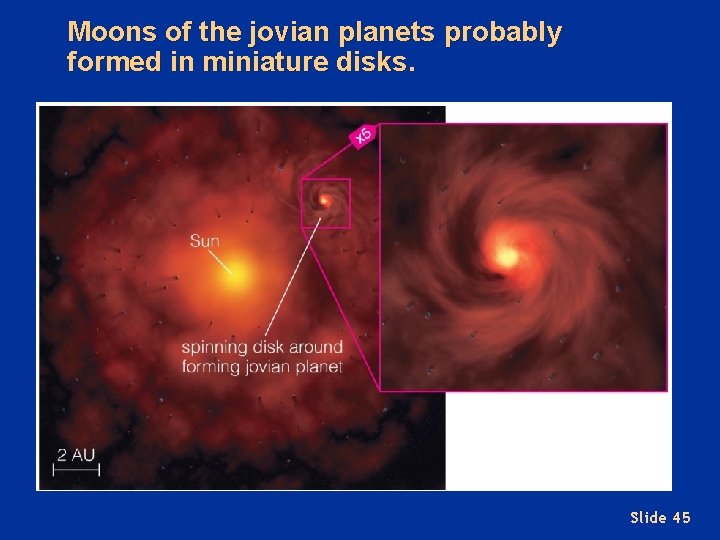 Moons of the jovian planets probably formed in miniature disks.

x5

Sun

spinning disk around forming jovian planet

2 AU

Slide 45